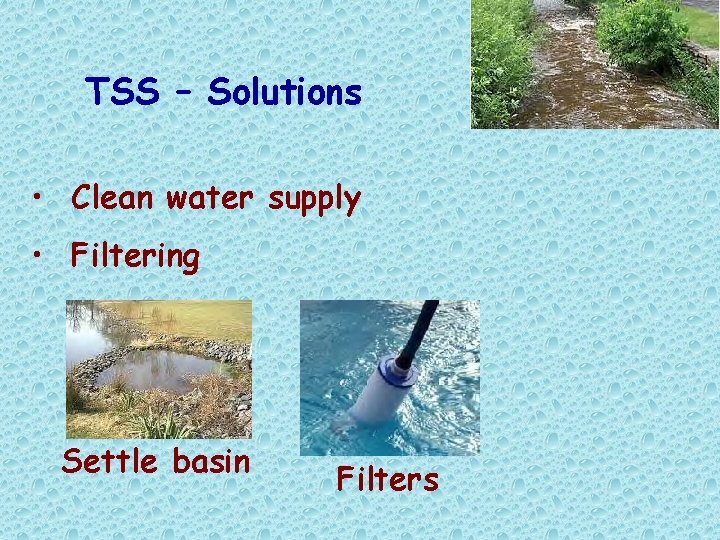 TSS – Solutions

• Clean water supply
• Filtering

Settle basin

Filters